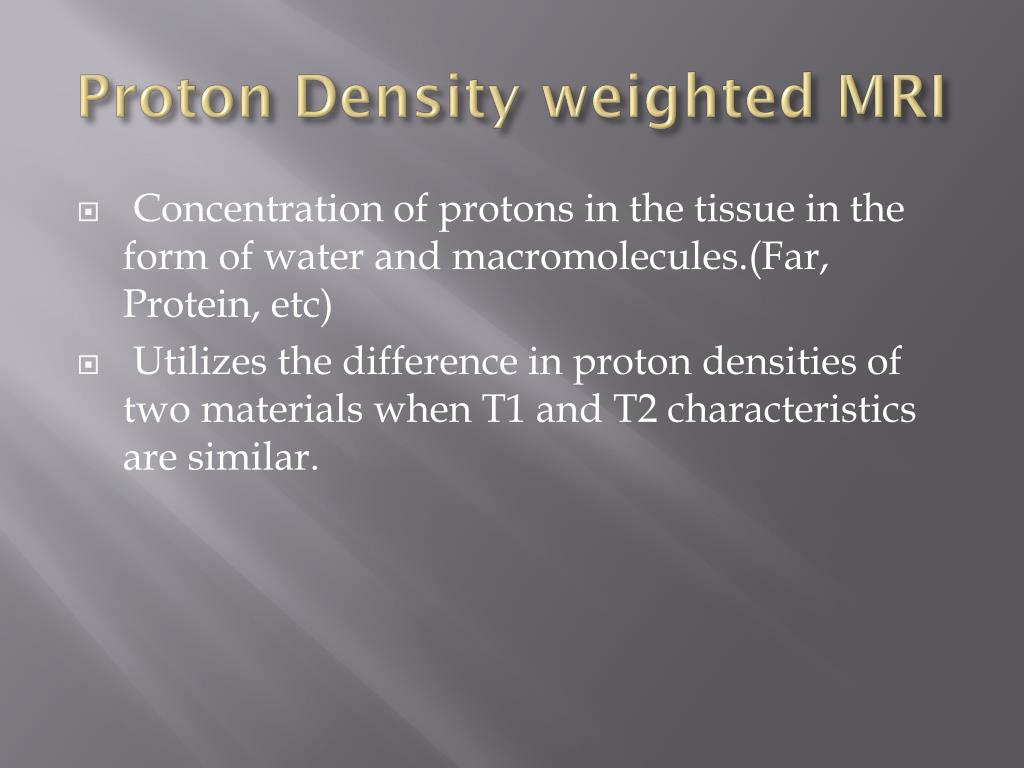 Proton Density weighted MRI

Concentration of protons in the tissue in the form of water and macromolecules.(Far, Protein, etc)

Utilizes the difference in proton densities of two materials when T1 and T2 characteristics are similar.